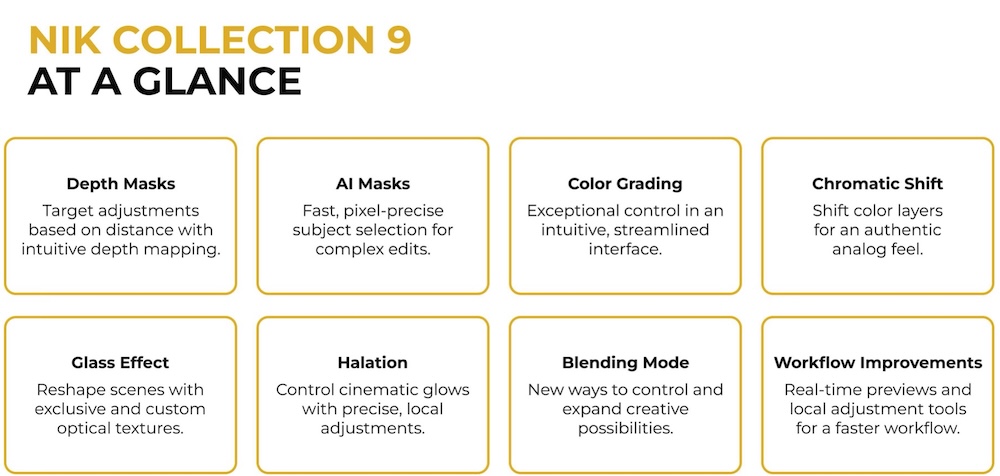 NIK COLLECTION 9
AT A GLANCE

Depth Masks
Target adjustments based on distance with intuitive depth mapping.

AI Masks
Fast, pixel-precise subject selection for complex edits.

Color Grading
Exceptional control in an intuitive, streamlined interface.

Chromatic Shift
Shift color layers for an authentic analog feel.

Glass Effect
Reshape scenes with exclusive and custom optical textures.

Halation
Control cinematic glows with precise, local adjustments.

Blending Mode
New ways to control and expand creative possibilities.

Workflow Improvements
Real-time previews and local adjustment tools for a faster workflow.